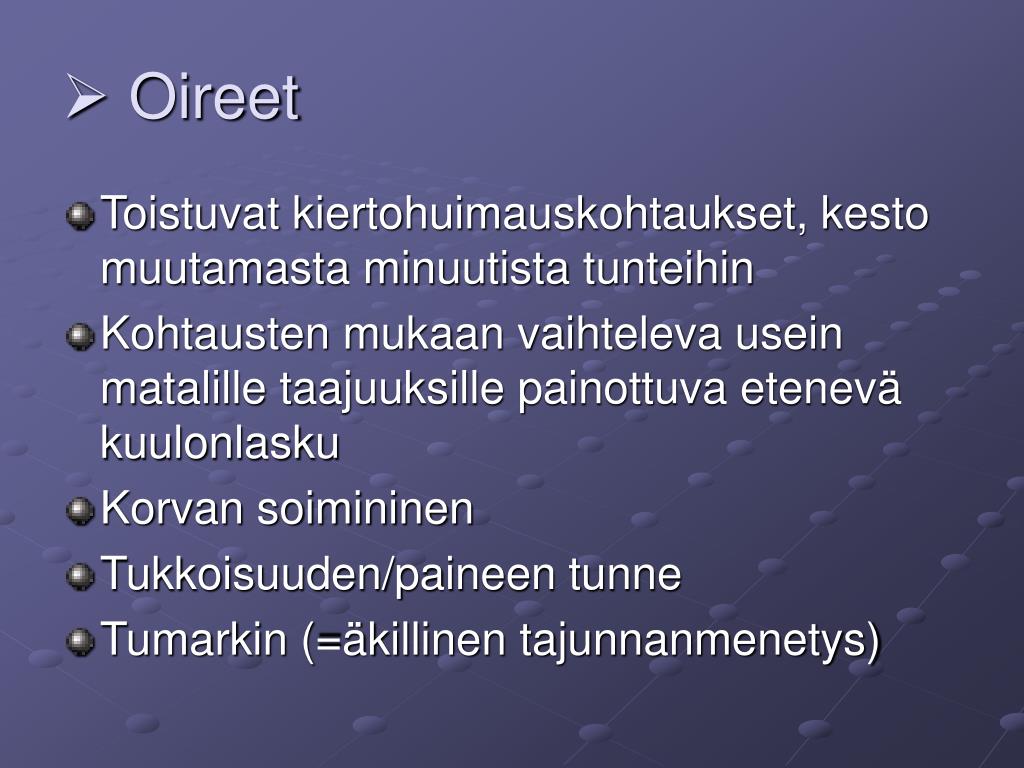 ➢ Oireet

Toistuvat kiertohuimauskohtaukset, kesto muutamasta minuutista tunteihin

Kohtausten mukaan vaihteleva usein matalille taajuuksille painottuva etenevä kuulonlasku

Korvan soimininen

Tukkoisuuden/paineen tunne

Tumarkin (=äkillinen tajunnanmenetys)